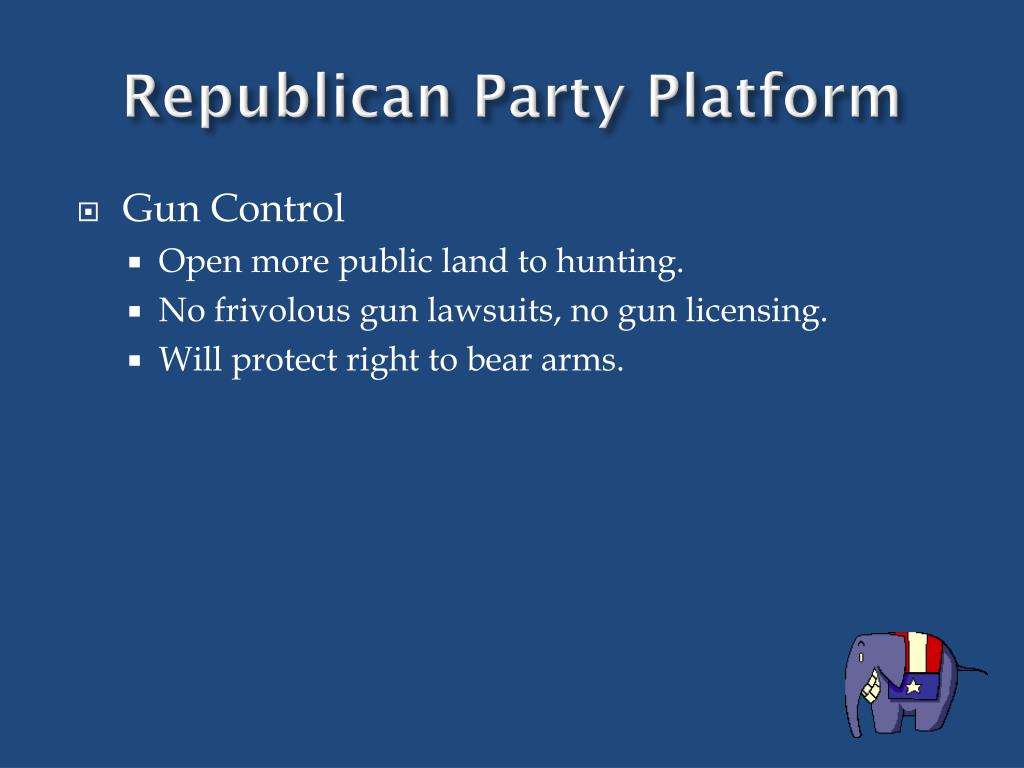 Republican Party Platform

Gun Control

Open more public land to hunting.

No frivolous gun lawsuits, no gun licensing.

Will protect right to bear arms.